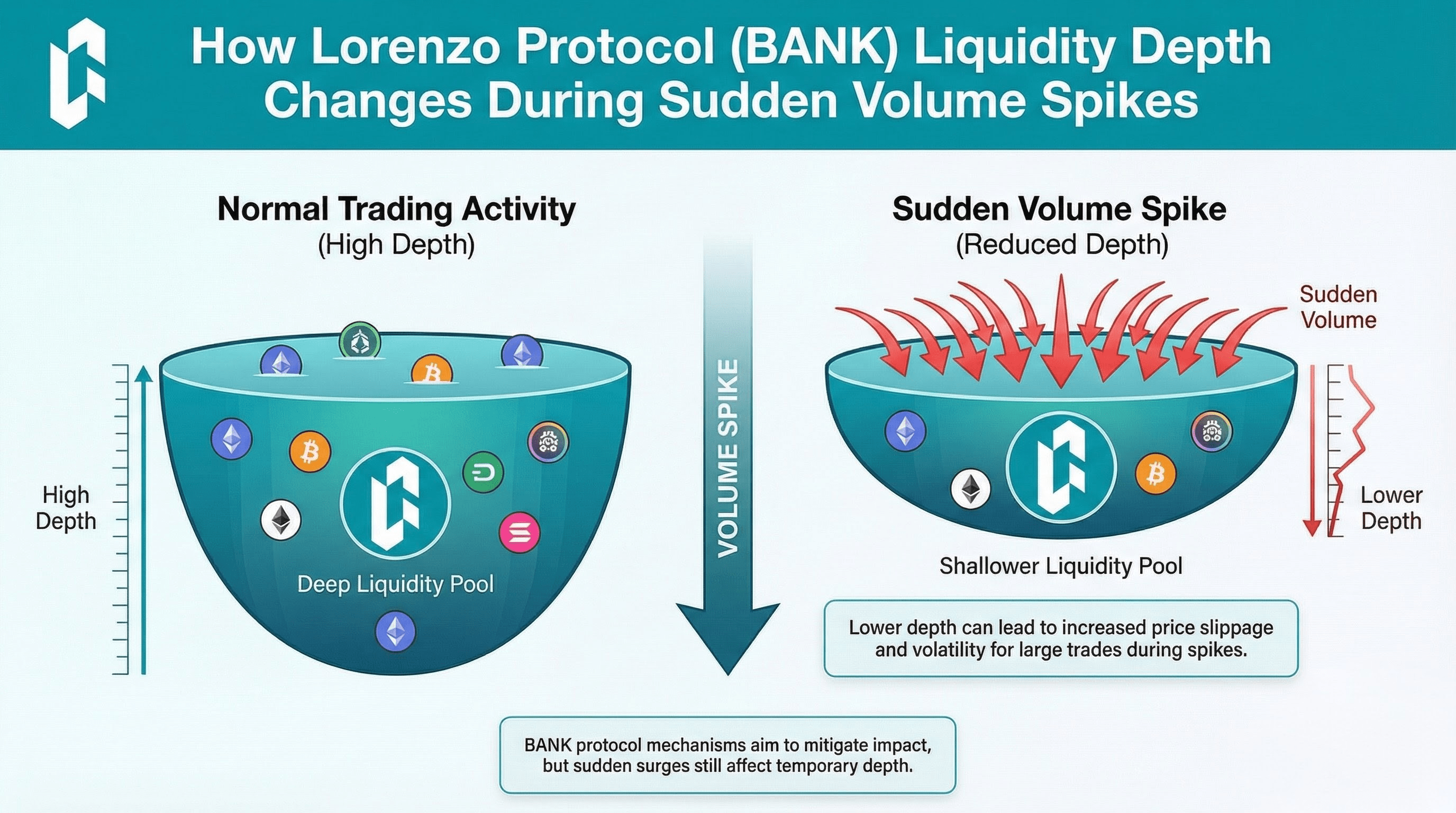 How Lorenzo Protocol (BANK) Liquidity Depth Changes During Sudden Volume Spikes

Normal Trading Activity
(High Depth)

High Depth

Deep Liquidity Pool

VOLUME SPIKE

Sudden Volume Spike
(Reduced Depth)

Sudden Volume

Lower Depth

Shallower Liquidity Pool

Lower depth can lead to increased price slippage and volatility for large trades during spikes.

BANK protocol mechanisms aim to mitigate impact, but sudden surges still affect temporary depth.